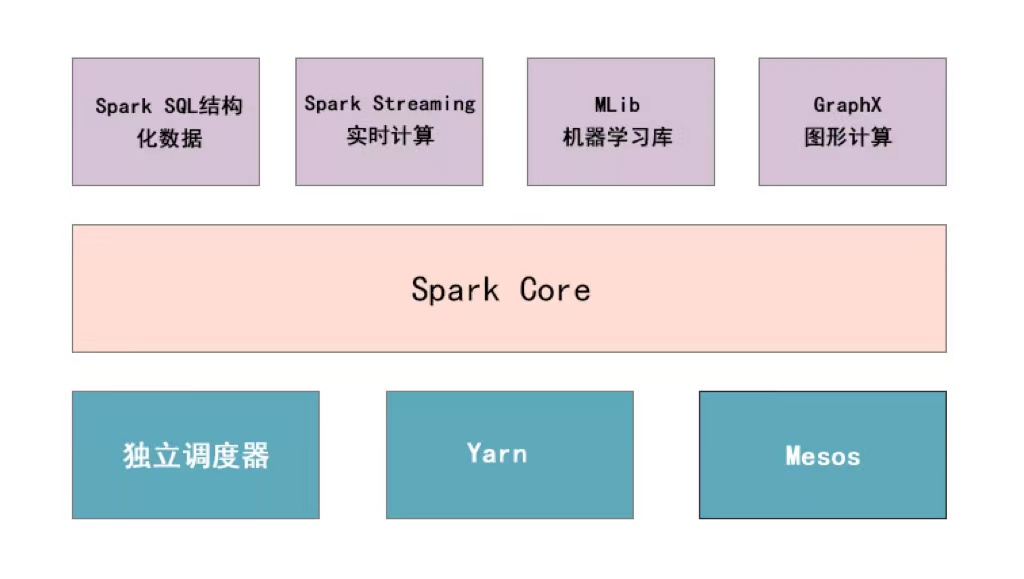 Spark SQL结构化数据

Spark Streaming 实时计算

MLib 机器学习库

GraphX 图形计算

Spark Core

独立调度器

Yarn

Mesos